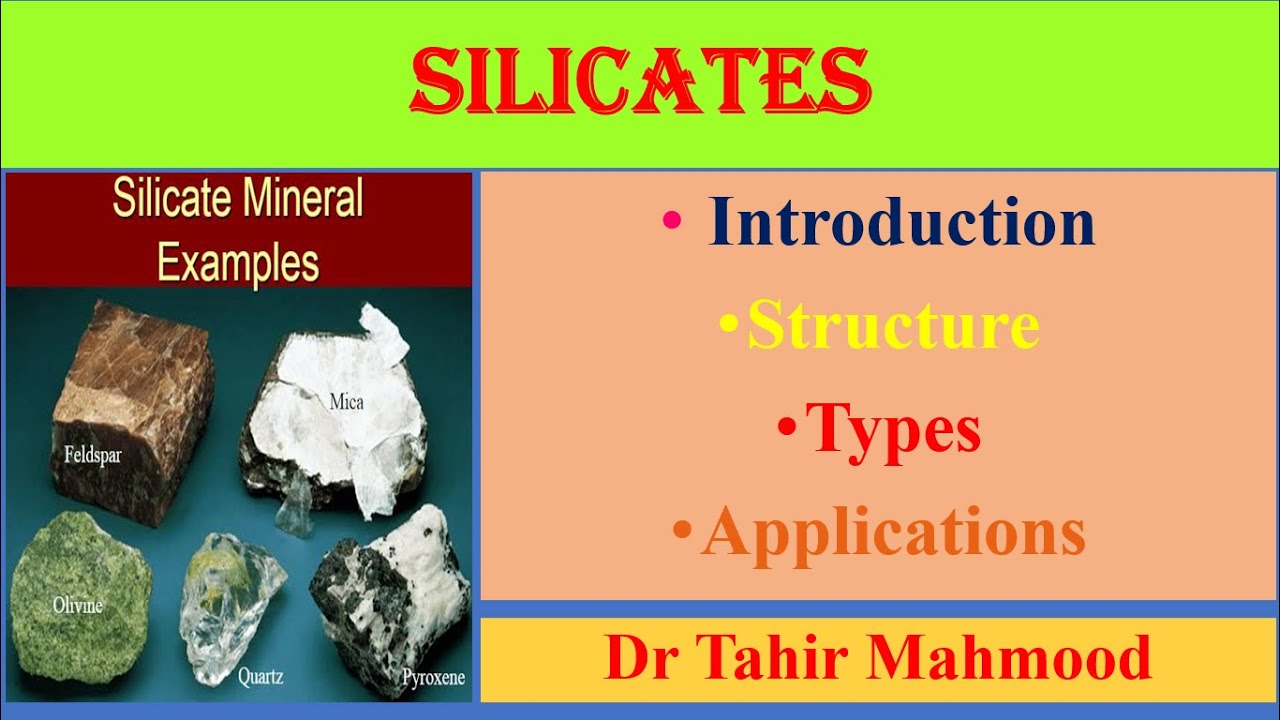 SILICATES

Silicate Mineral Examples

Feldspar

Mica

Olivine

Quartz

Pyroxene

• Introduction

•Structure

•Types

•Applications

Dr Tahir Mahmood